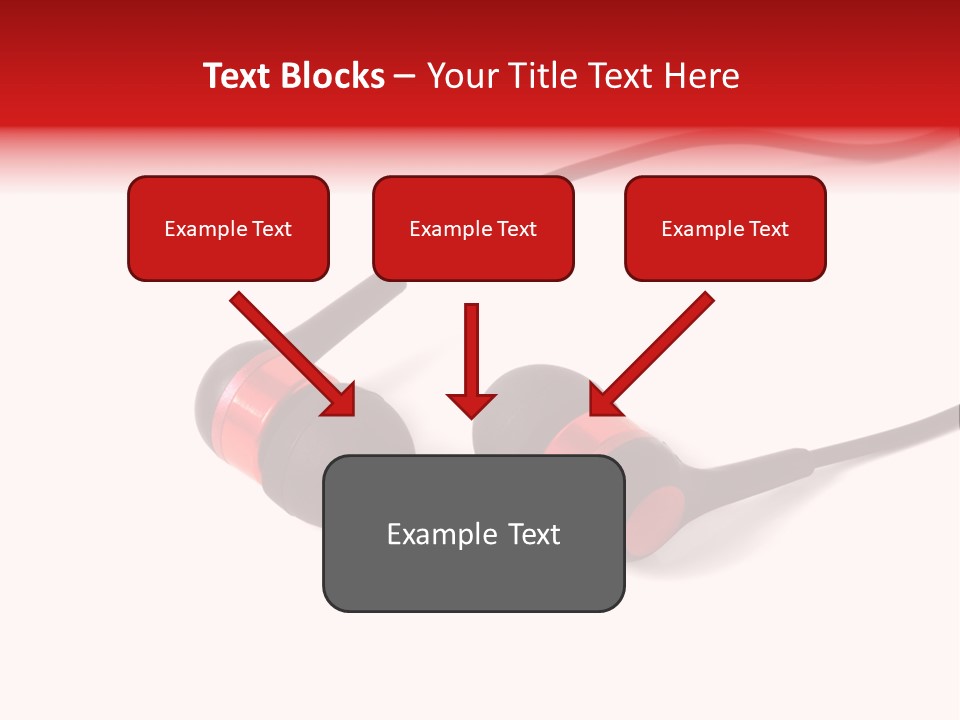 Text Blocks – Your Title Text Here

Example Text

Example Text

Example Text

Example Text